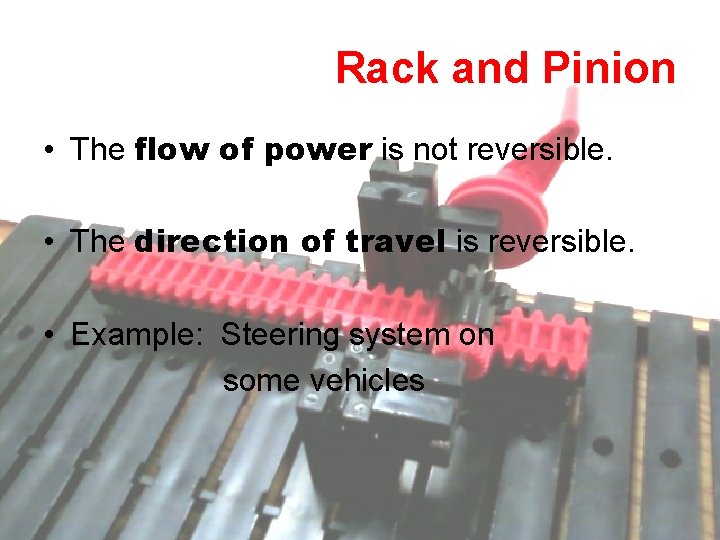 Rack and Pinion

• The flow of power is not reversible.

• The direction of travel is reversible.

• Example: Steering system on some vehicles